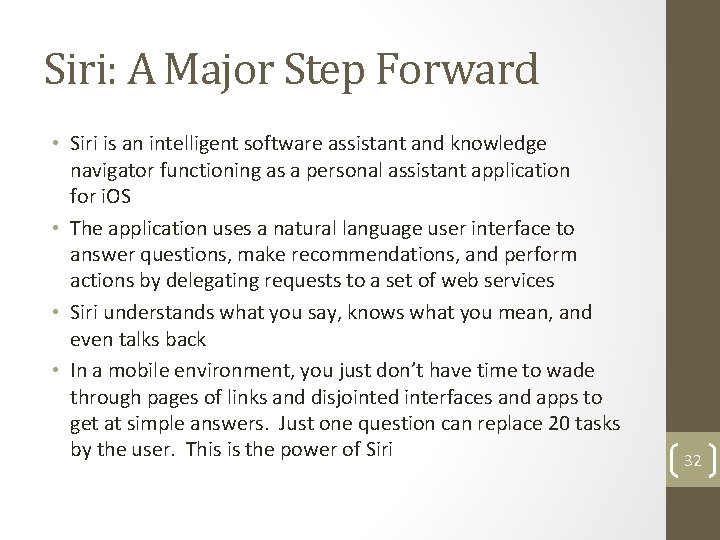 Siri: A Major Step Forward

• Siri is an intelligent software assistant and knowledge navigator functioning as a personal assistant application for iOS

• The application uses a natural language user interface to answer questions, make recommendations, and perform actions by delegating requests to a set of web services

• Siri understands what you say, knows what you mean, and even talks back

• In a mobile environment, you just don't have time to wade through pages of links and disjointed interfaces and apps to get at simple answers. Just one question can replace 20 tasks by the user. This is the power of Siri

32